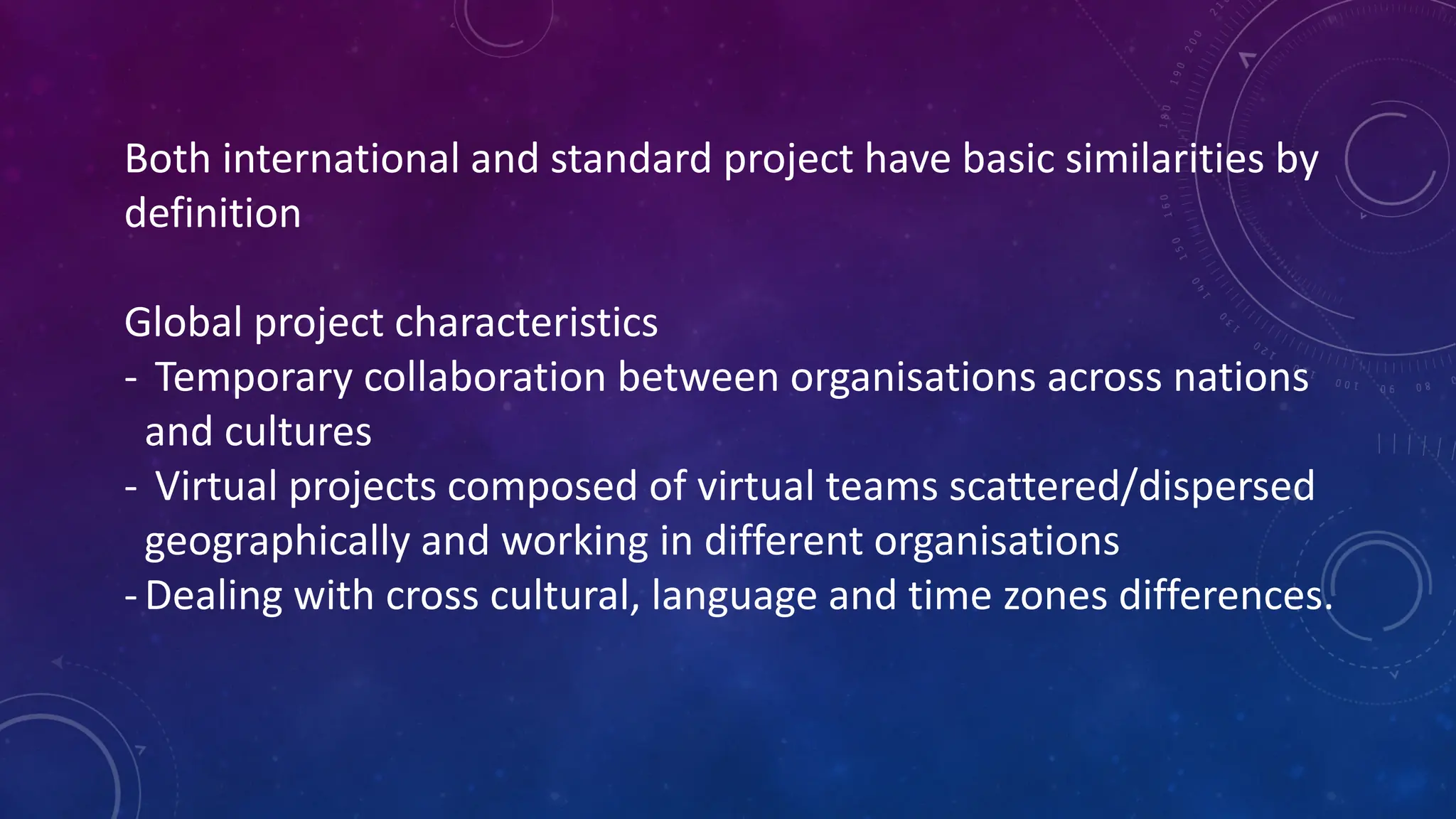 Both international and standard project have basic similarities by definition

Global project characteristics
- Temporary collaboration between organisations across nations and cultures
- Virtual projects composed of virtual teams scattered/dispersed geographically and working in different organisations
- Dealing with cross cultural, language and time zones differences.